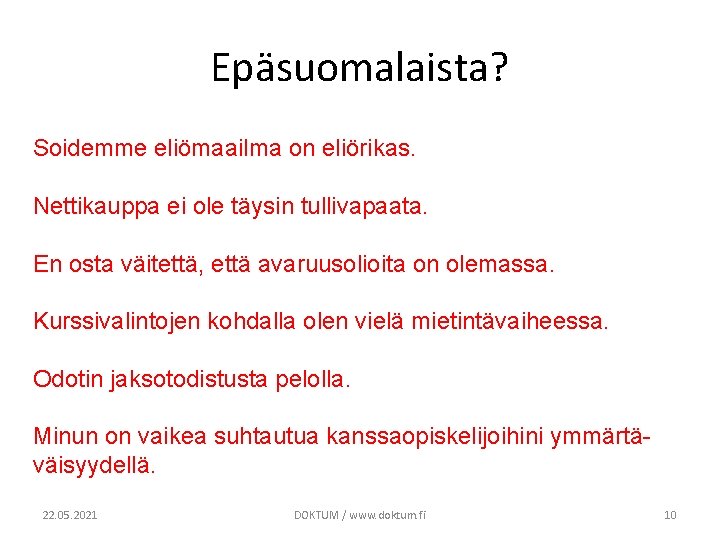 Epäsuomalaista?

Soidemme eliömaailma on eliörikas.

Nettikauppa ei ole täysin tullivapaata.

En osta väitettä, että avaruusolioita on olemassa.

Kurssivalintojen kohdalla olen vielä mietintävaiheessa.

Odotin jaksotodistusta pelolla.

Minun on vaikea suhtautua kanssaopiskelijoihini ymmärtäväisyydellä.

22.05.2021 DOKTUM / www.doktum.fi 10